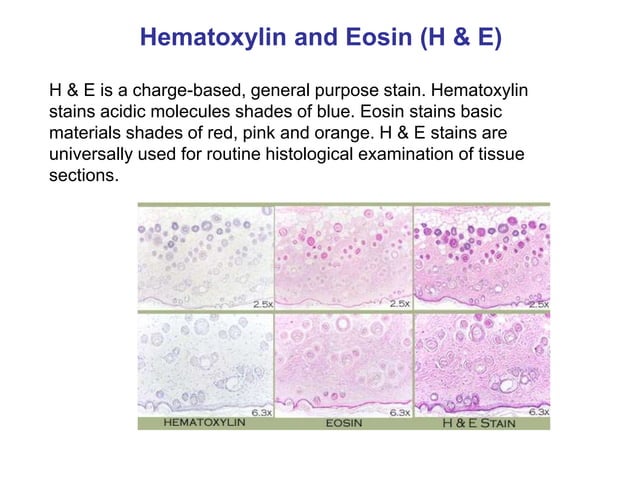 Hematoxylin and Eosin (H & E)

H & E is a charge-based, general purpose stain. Hematoxylin stains acidic molecules shades of blue. Eosin stains basic materials shades of red, pink and orange. H & E stains are universally used for routine histological examination of tissue sections.

2.5x
2.5x
2.5x
6.3x
6.3x
6.3x

HEMATOXYLIN
EOSIN
H & E STAIN